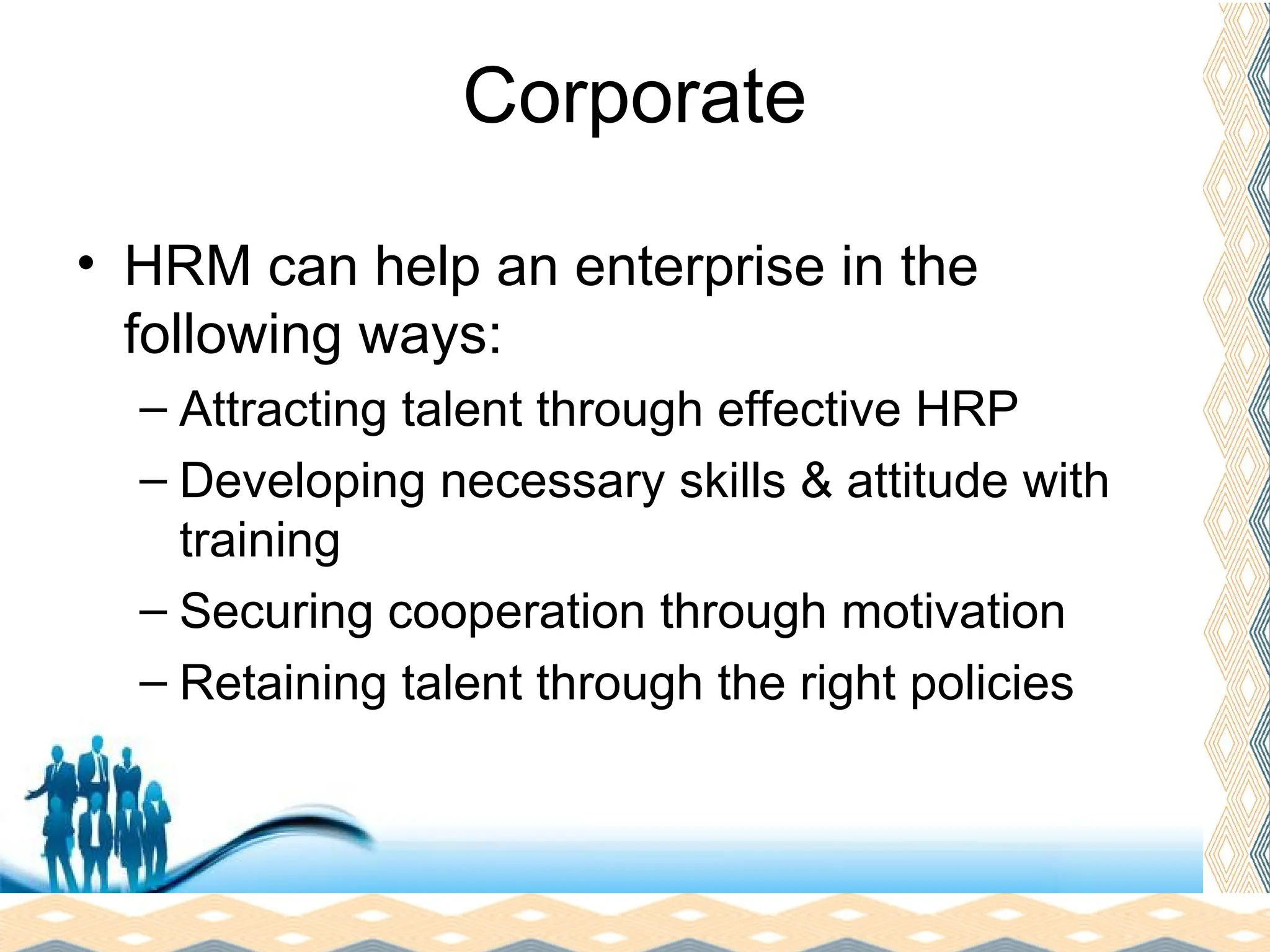 Corporate

• HRM can help an enterprise in the following ways:
– Attracting talent through effective HRP
– Developing necessary skills & attitude with training
– Securing cooperation through motivation
– Retaining talent through the right policies